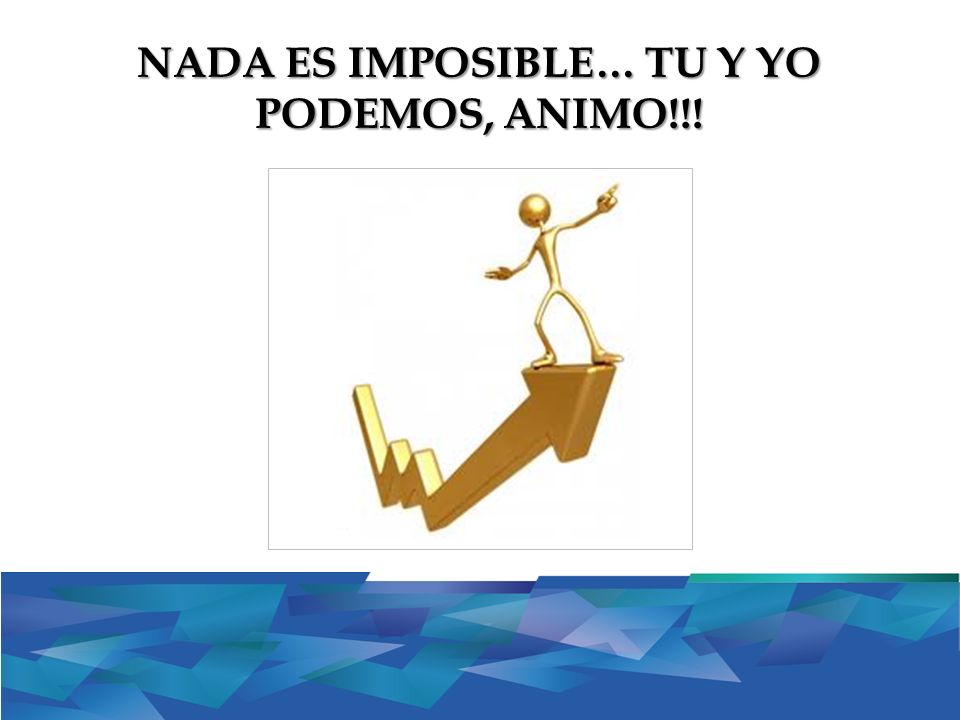 NADA ES IMPOSIBLE… TU Y YO PODEMOS, ANIMO!!!